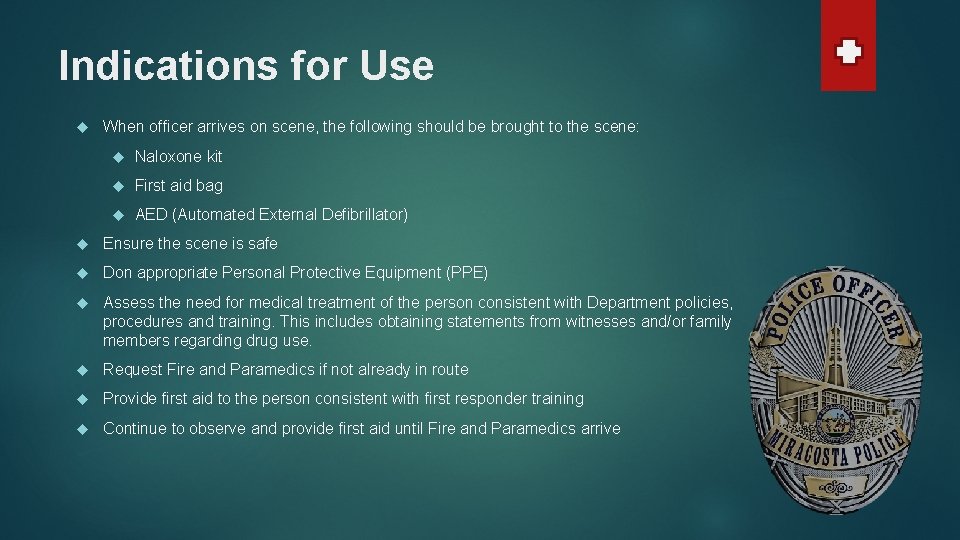 Indications for Use

When officer arrives on scene, the following should be brought to the scene:

Naloxone kit

First aid bag

AED (Automated External Defibrillator)

Ensure the scene is safe

Don appropriate Personal Protective Equipment (PPE)

Assess the need for medical treatment of the person consistent with Department policies, procedures and training. This includes obtaining statements from witnesses and/or family members regarding drug use.

Request Fire and Paramedics if not already in route

Provide first aid to the person consistent with first responder training

Continue to observe and provide first aid until Fire and Paramedics arrive

POLICE OFFICER
MIRACOSTA POLICE